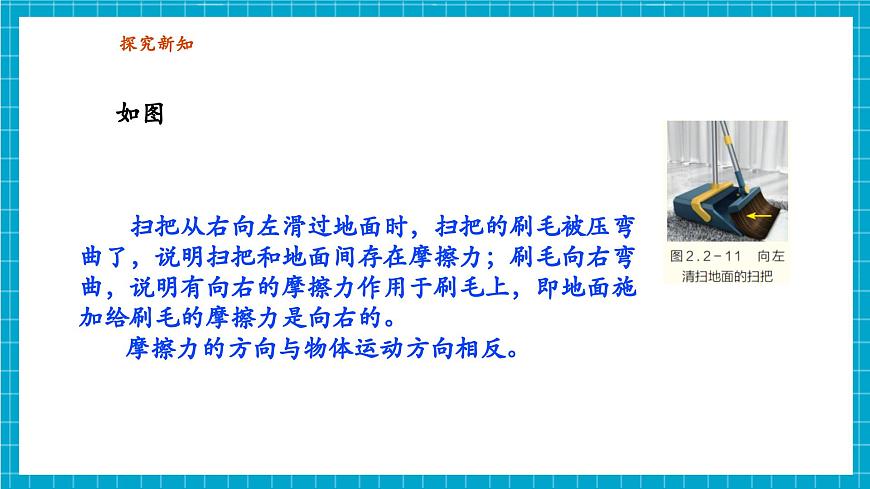 探究新知

如图

扫把从右向左滑过地面时，扫把的刷毛被压弯曲了，说明扫把和地面间存在摩擦力；刷毛向右弯曲，说明有向右的摩擦力作用于刷毛上，即地面施加给刷毛的摩擦力是向右的。

摩擦力的方向与物体运动方向相反。

图2.2-11 向左清扫地面的扫把